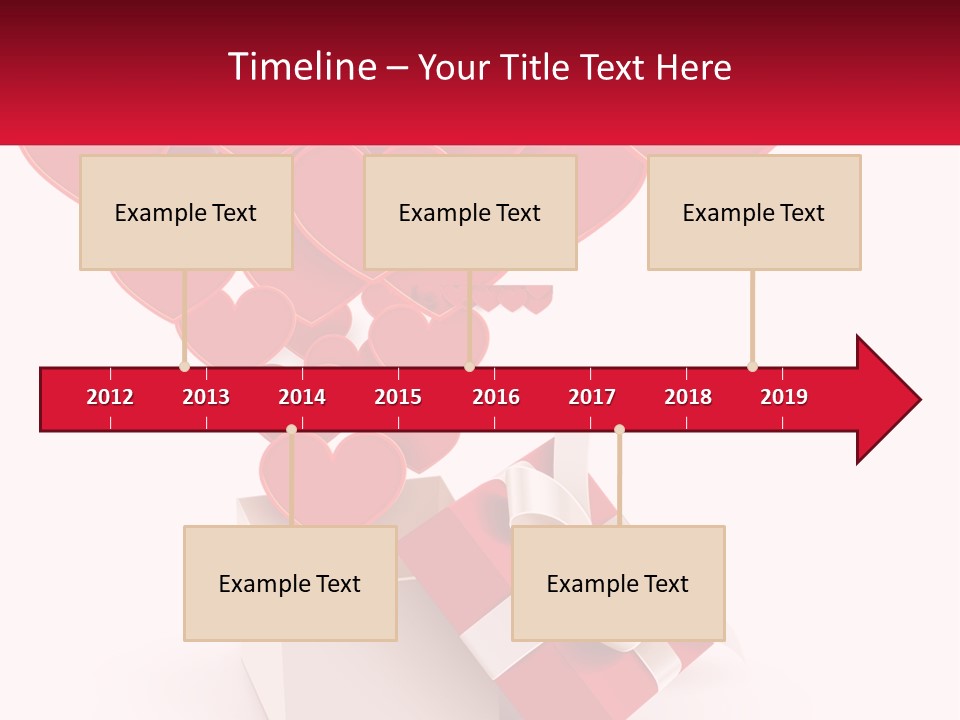 Timeline – Your Title Text Here

Example Text

Example Text

Example Text

2012 2013 2014 2015 2016 2017 2018 2019

Example Text

Example Text